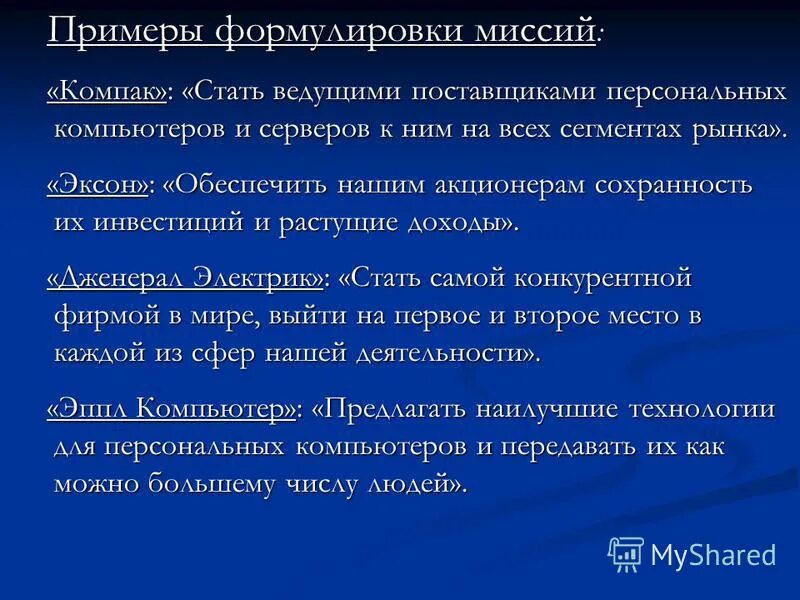 Примеры формулировки миссий:

«Компак»: «Стать ведущими поставщиками персональных компьютеров и серверов к ним на всех сегментах рынка».

«Эксон»: «Обеспечить нашим акционерам сохранность их инвестиций и растущие доходы».

«Дженерал Электрик»: «Стать самой конкурентной фирмой в мире, выйти на первое и второе место в каждой из сфер нашей деятельности».

«Эппл Компьютер»: «Предлагать наилучшие технологии для персональных компьютеров и передавать их как можно большему числу людей».

MyShared